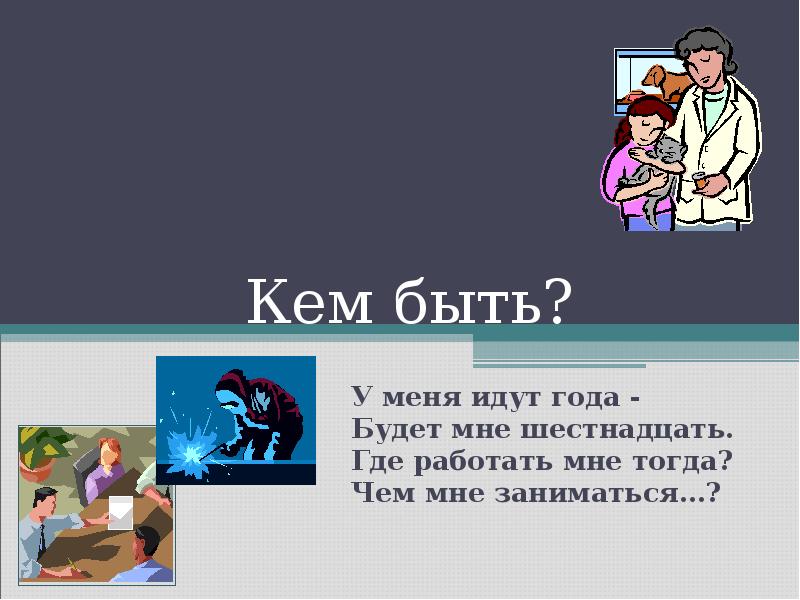 Кем быть?

У меня идут года -
Будет мне шестнадцать.
Где работать мне тогда?
Чем мне заниматься...?